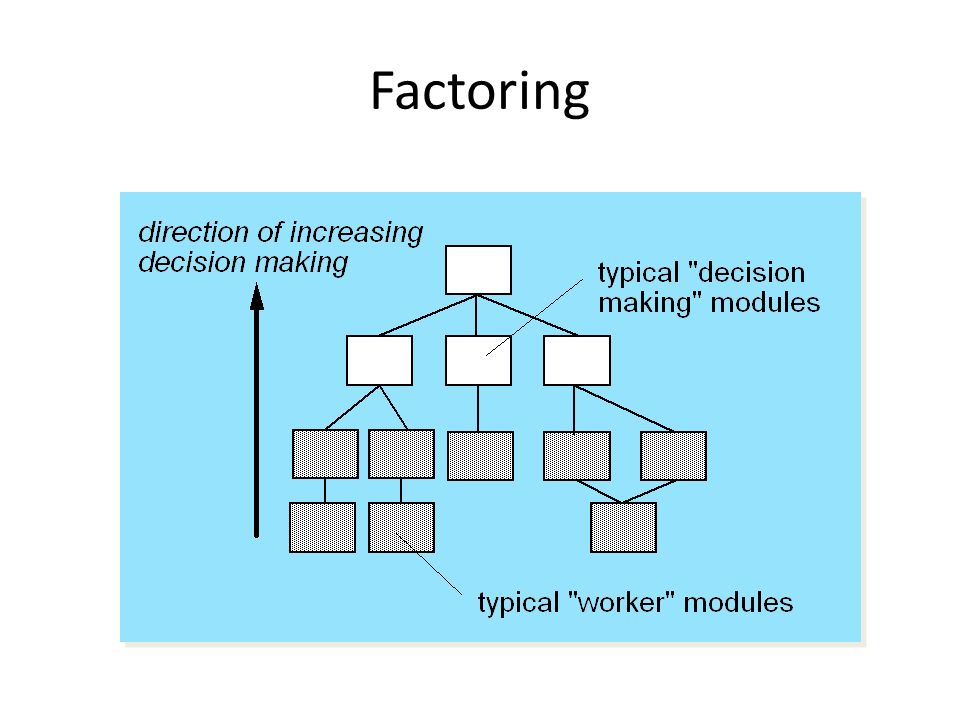 Factoring

direction of increasing decision making

typical "decision making" modules

typical "worker" modules